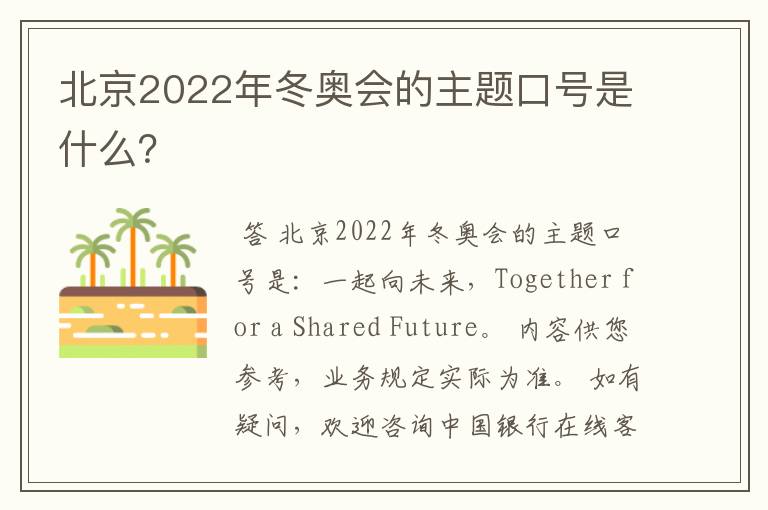 北京2022年冬奥会的主题口号是什么?

答 北京2022年冬奥会的主题口号是：一起向未来，Together for a Shared Future。 内容供您参考，业务规定实际为准。 如有疑问，欢迎咨询中国银行在线客